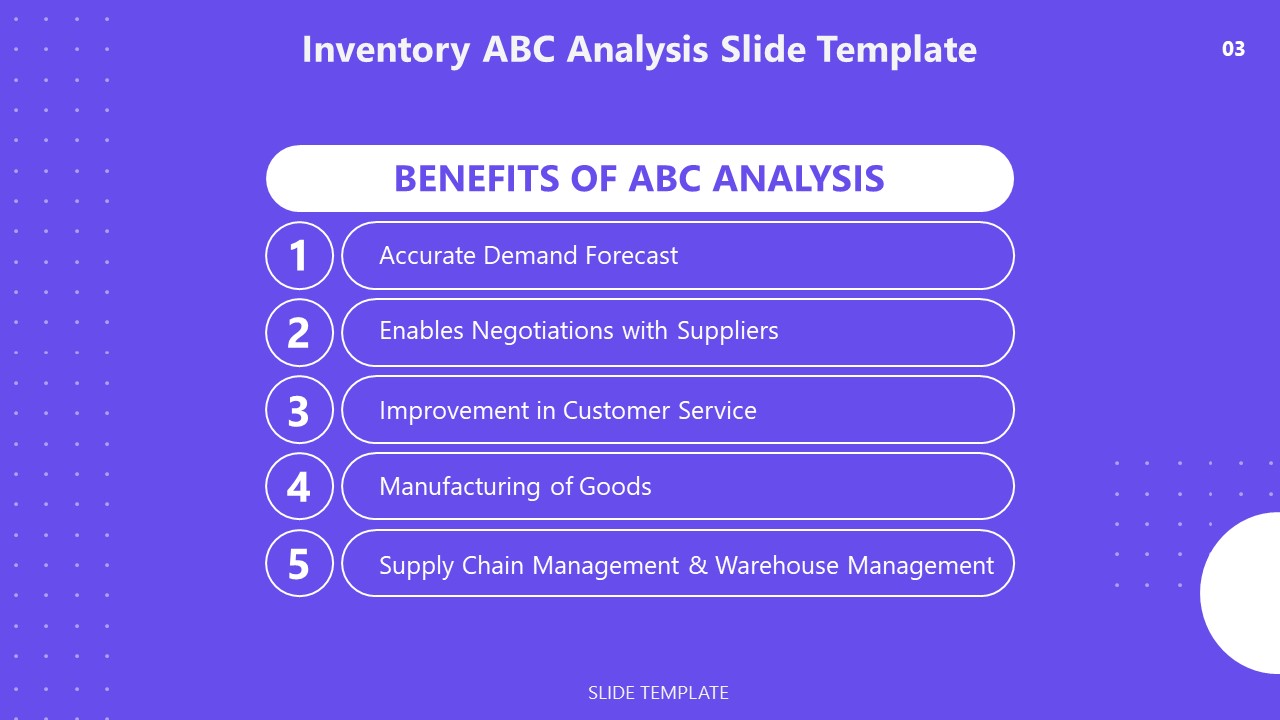 Inventory ABC Analysis Slide Template

03

BENEFITS OF ABC ANALYSIS

1 Accurate Demand Forecast

2 Enables Negotiations with Suppliers

3 Improvement in Customer Service

4 Manufacturing of Goods

5 Supply Chain Management & Warehouse Management

SLIDE TEMPLATE